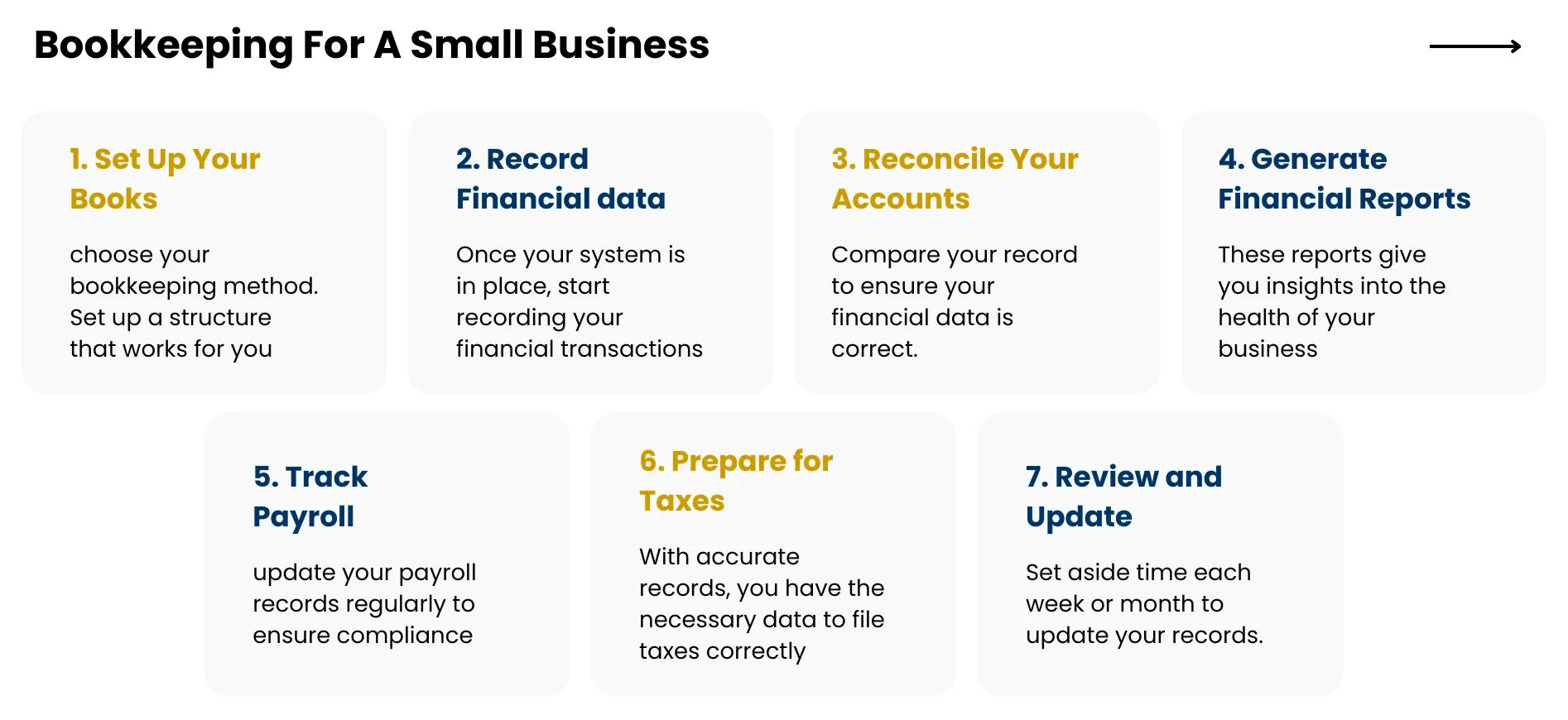 Bookkeeping For A Small Business

1. Set Up Your Books

choose your bookkeeping method. Set up a structure that works for you

2. Record Financial data

Once your system is in place, start recording your financial transactions

3. Reconcile Your Accounts

Compare your record to ensure your financial data is correct.

4. Generate Financial Reports

These reports give you insights into the health of your business

5. Track Payroll

update your payroll records regularly to ensure compliance

6. Prepare for Taxes

With accurate records, you have the necessary data to file taxes correctly

7. Review and Update

Set aside time each week or month to update your records.